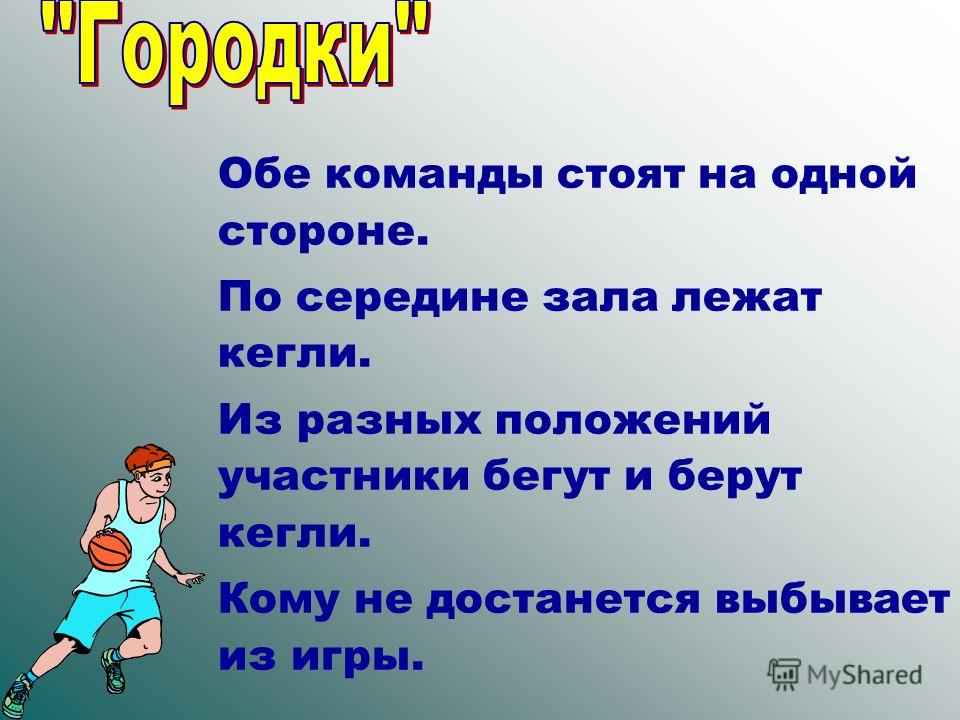 "Городки"

Обе команды стоят на одной стороне.

По середине зала лежат кегли.

Из разных положений участники бегут и берут кегли.

Кому не достанется выбывает из игры.

MyShared